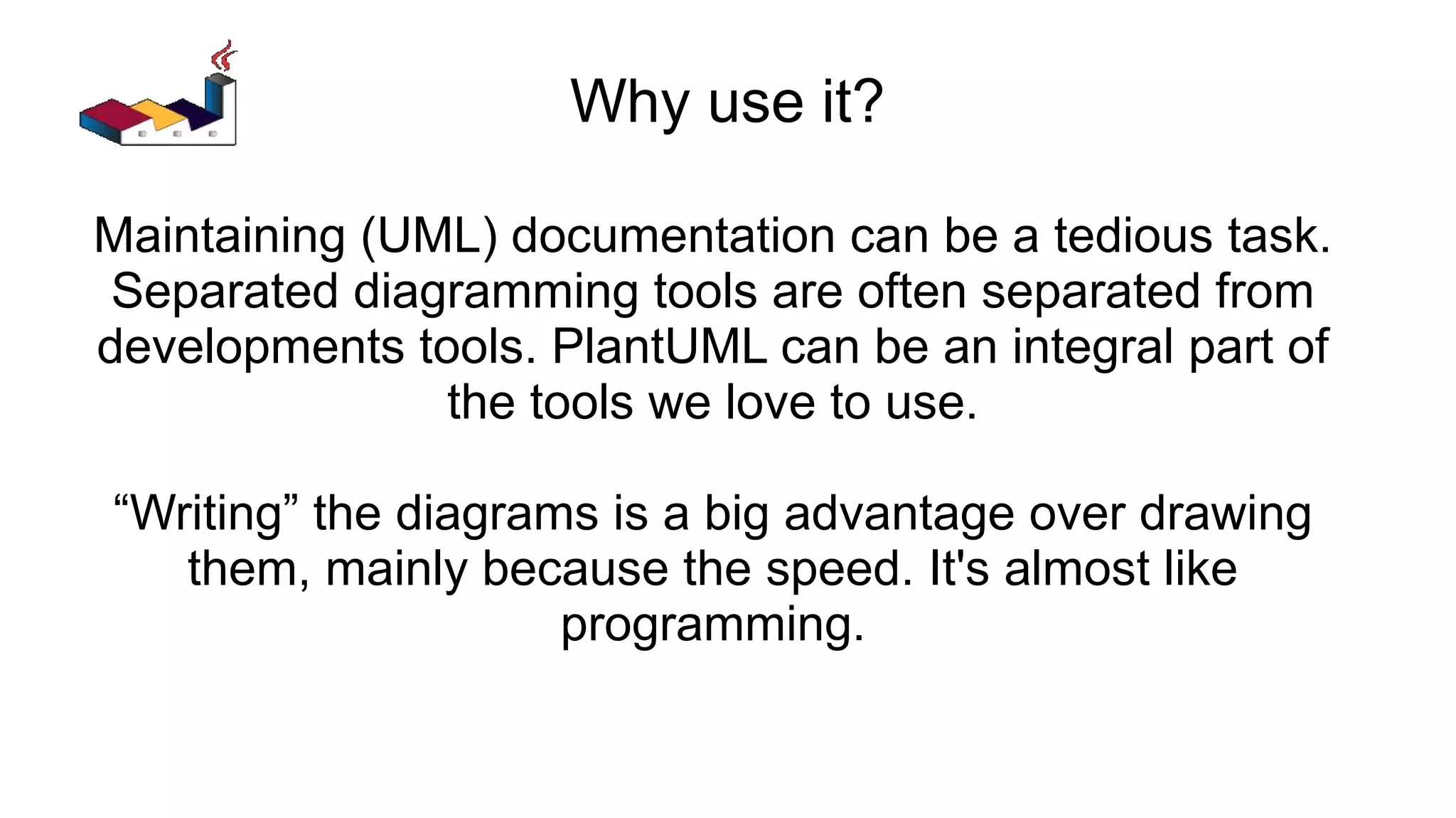 Why use it?

Maintaining (UML) documentation can be a tedious task. Separated diagramming tools are often separated from developments tools. PlantUML can be an integral part of the tools we love to use.

“Writing” the diagrams is a big advantage over drawing them, mainly because the speed. It's almost like programming.